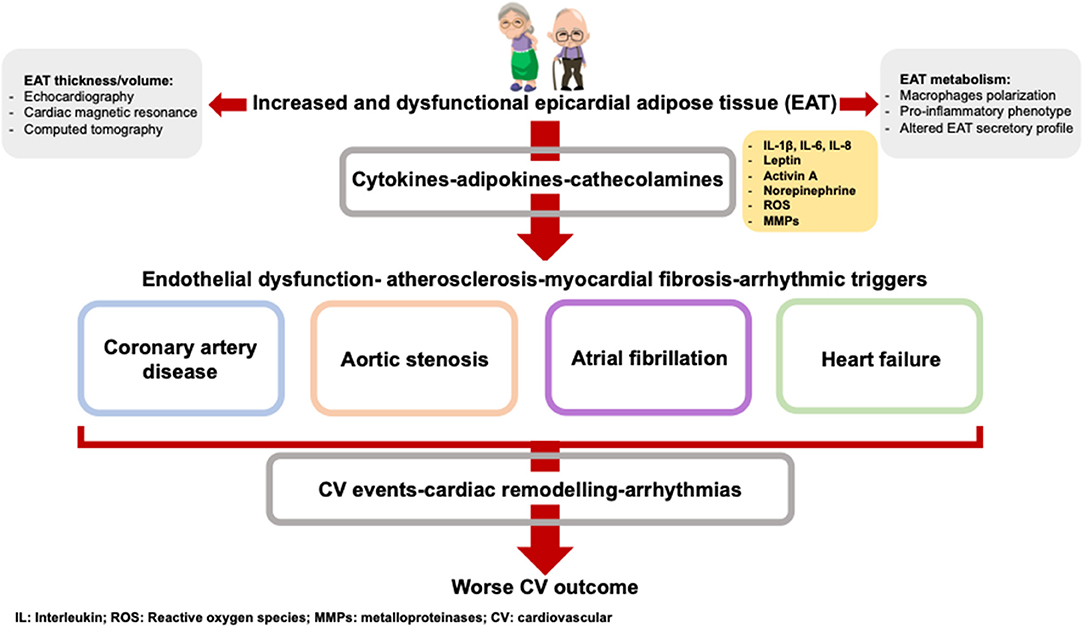 EAT thickness/volume:
- Echocardiography
- Cardiac magnetic resonance
- Computed tomography

Increased and dysfunctional epicardial adipose tissue (EAT)

EAT metabolism:
- Macrophages polarization
- Pro-inflammatory phenotype
- Altered EAT secretory profile

Cytokines-adipokines-cathecolamines

- IL-1β, IL-6, IL-8
- Leptin
- Activin A
- Norepinephrine
- ROS
- MMPs

Endothelial dysfunction- atherosclerosis-myocardial fibrosis-arrhythmic triggers

Coronary artery disease

Aortic stenosis

Atrial fibrillation

Heart failure

CV events-cardiac remodelling-arrhythmias

Worse CV outcome

IL: Interleukin; ROS: Reactive oxygen species; MMPs: metalloproteinases; CV: cardiovascular